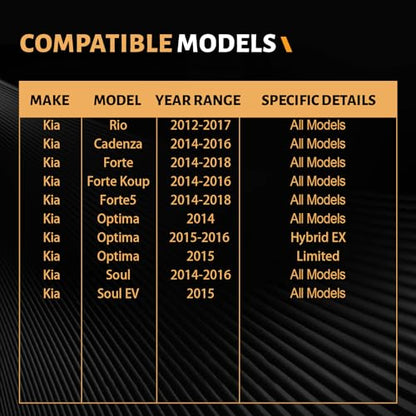 COMPATIBLE MODELS

| MAKE | MODEL | YEAR RANGE | SPECIFIC DETAILS |
|---|---|---|---|
| Kia | Rio | 2012-2017 | All Models |
| Kia | Cadenza | 2014-2016 | All Models |
| Kia | Forte | 2014-2018 | All Models |
| Kia | Forte Koup | 2014-2016 | All Models |
| Kia | Forte5 | 2014-2018 | All Models |
| Kia | Optima | 2014 | All Models |
| Kia | Optima | 2015-2016 | Hybrid EX |
| Kia | Optima | 2015 | Limited |
| Kia | Soul | 2014-2016 | All Models |
| Kia | Soul EV | 2015 | All Models |